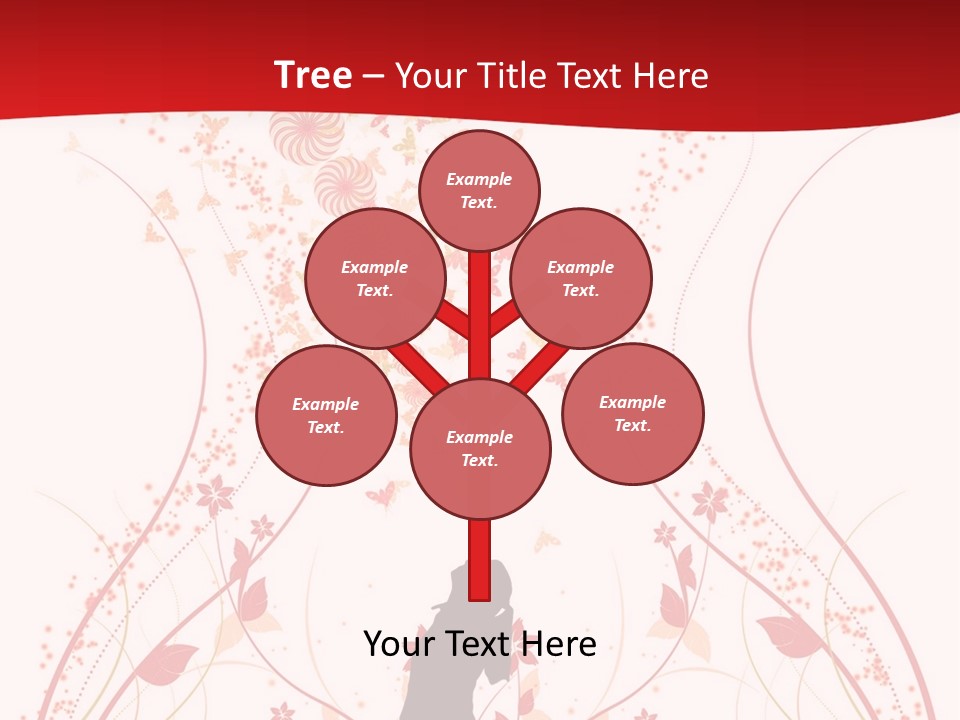 Tree – Your Title Text Here

Example Text.

Example Text.

Example Text.

Example Text.

Example Text.

Example Text.

Your Text Here